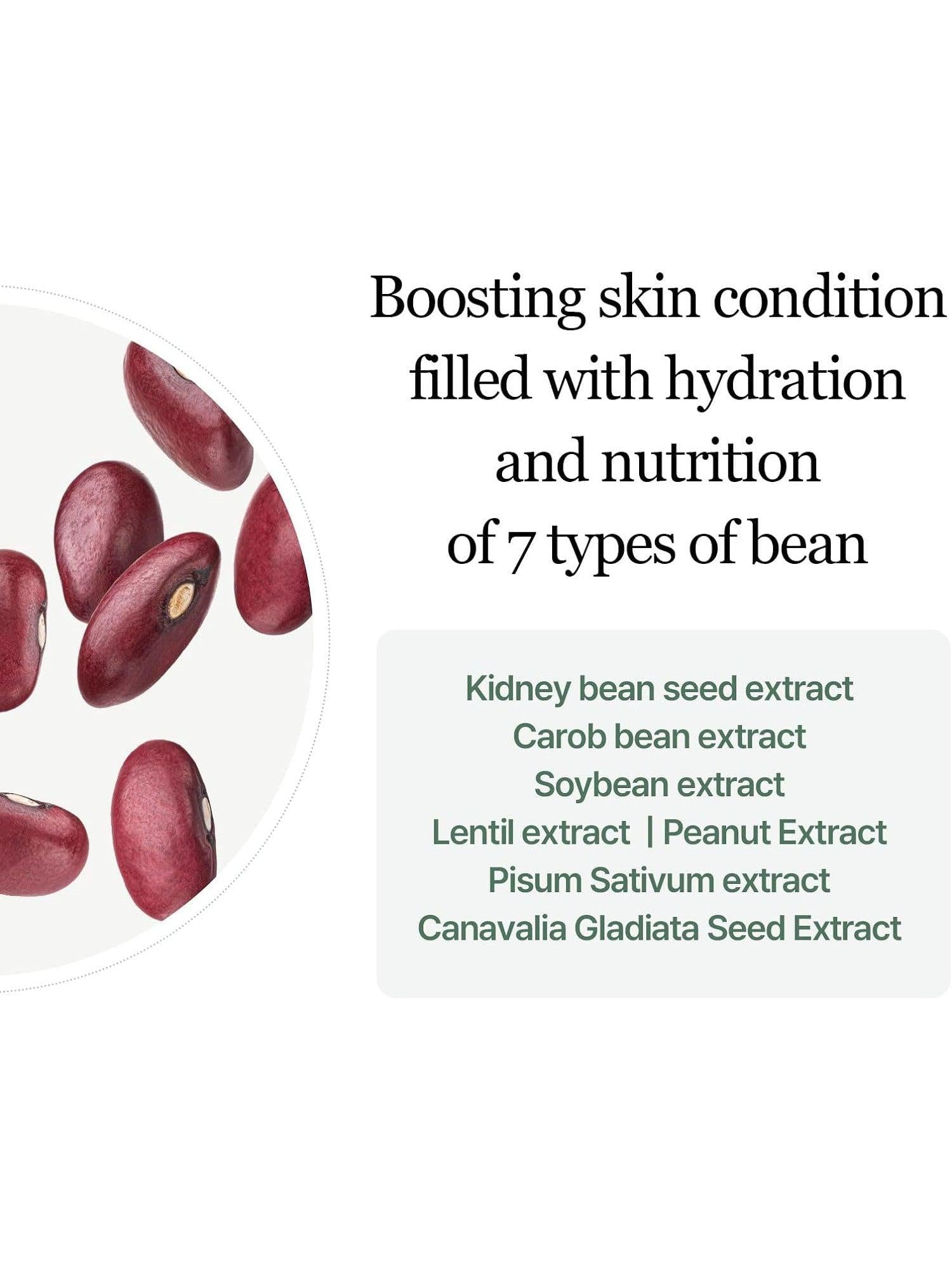 Boosting skin condition
filled with hydration
and nutrition
of 7 types of bean

Kidney bean seed extract
Carob bean extract
Soybean extract
Lentil extract | Peanut Extract
Pisum Sativum extract
Canavalia Gladiata Seed Extract